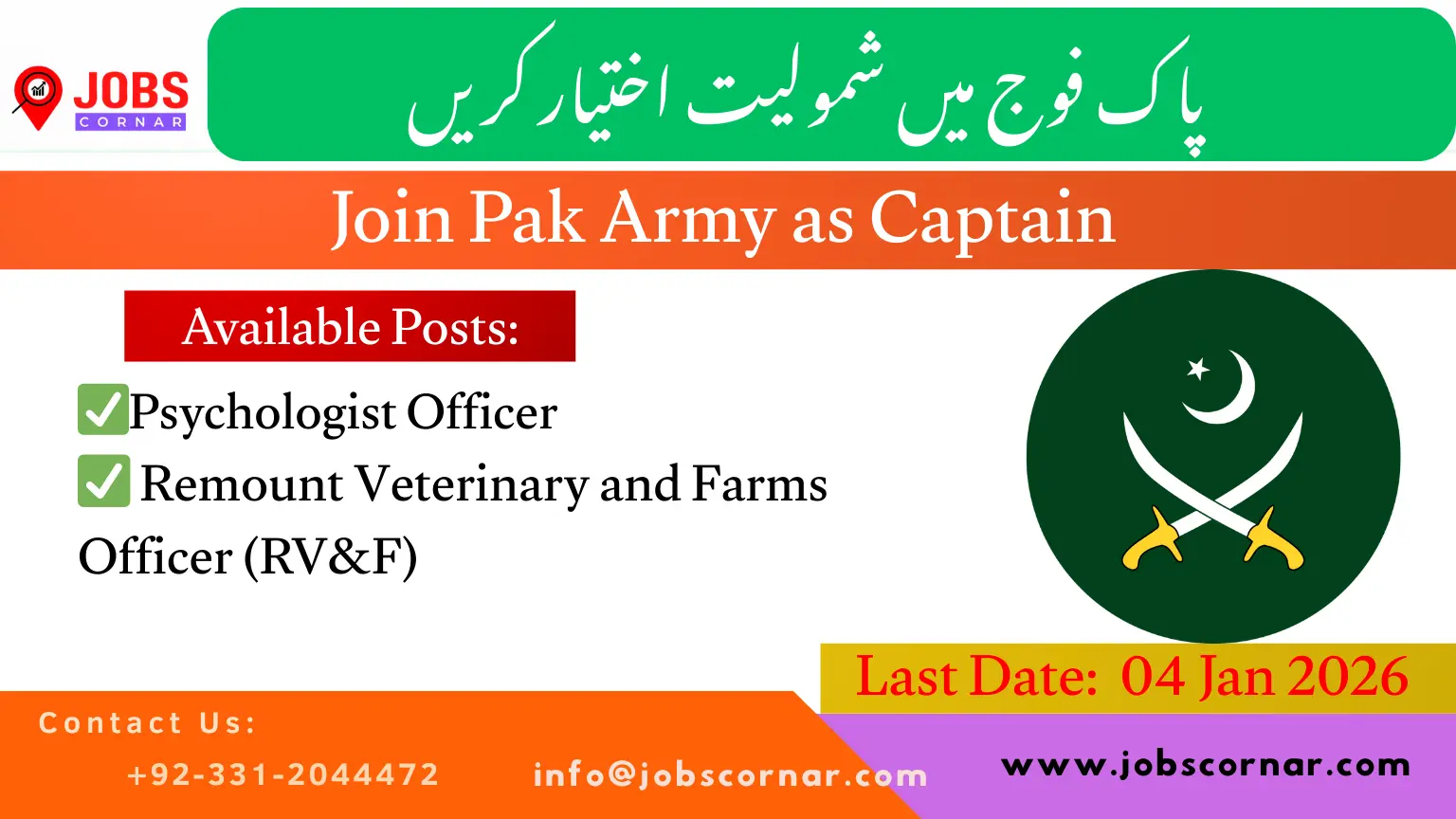 JOBS
CORNAR

پاک فوج میں شمولیت اختیار کریں

Join Pak Army as Captain

Available Posts:

✅Psychologist Officer
✅ Remount Veterinary and Farms Officer (RV&F)

Last Date: 04 Jan 2026

Contact Us:
+92-331-2044472
info@jobscornar.com
www.jobscornar.com